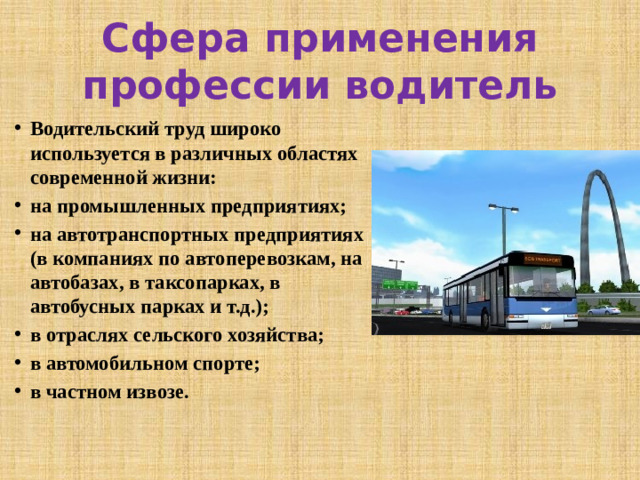 Сфера применения профессии водитель

• Водительский труд широко используется в различных областях современной жизни:
• на промышленных предприятиях;
• на автотранспортных предприятиях (в компаниях по автоперевозкам, на автобазах, в таксопарках, в автобусных парках и т.д.);
• в отраслях сельского хозяйства;
• в автомобильном спорте;
• в частном извозе.